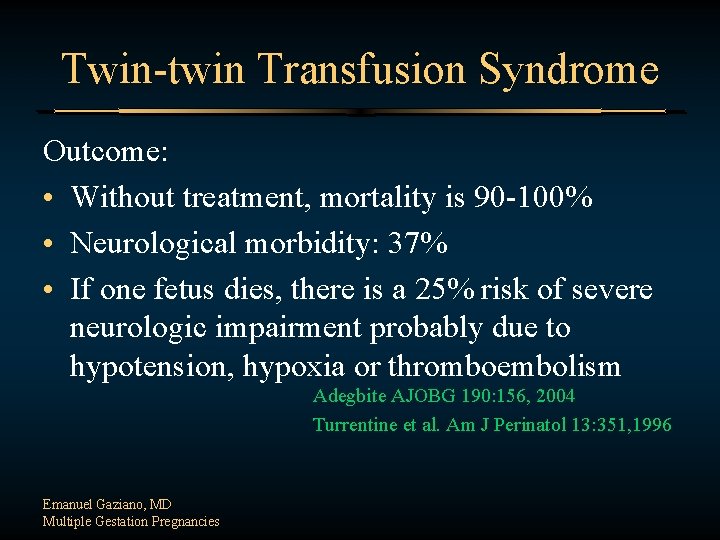 Twin-twin Transfusion Syndrome

Outcome:

• Without treatment, mortality is 90-100%
• Neurological morbidity: 37%
• If one fetus dies, there is a 25% risk of severe neurologic impairment probably due to hypotension, hypoxia or thromboembolism

Adegbite AJOBG 190:156, 2004
Turrentine et al. Am J Perinatol 13:351,1996

Emanuel Gaziano, MD
Multiple Gestation Pregnancies